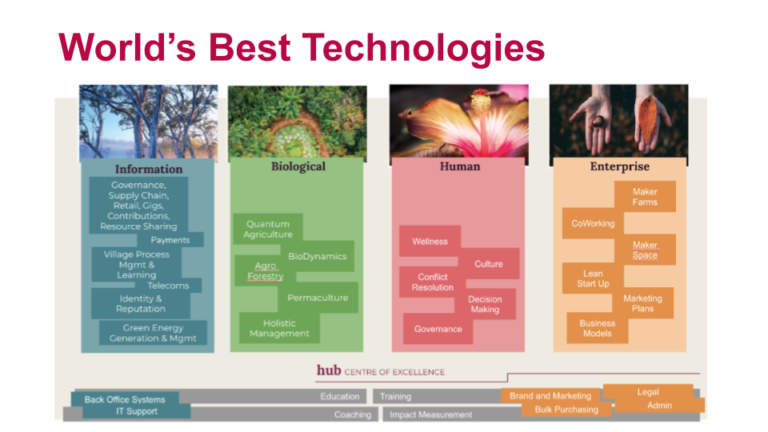 World's Best Technologies

Information

Governance, Supply Chain, Retail, Gigs, Contributions, Resource Sharing

Payments

Village Process Mgmt & Learning

Telecoms

Identity & Reputation

Green Energy Generation & Mgmt

Biological

Quantum Agriculture

BioDynamics

Agro Forestry

Permaculture

Holistic Management

Human

Wellness

Culture

Conflict Resolution

Decision Making

Governance

Enterprise

Maker Farms

CoWorking

Maker Space

Lean Start Up

Marketing Plans

Business Models

hub CENTRE OF EXCELLENCE

Back Office Systems

IT Support

Education

Coaching

Training

Impact Measurement

Brand and Marketing

Bulk Purchasing

Legal

Admin